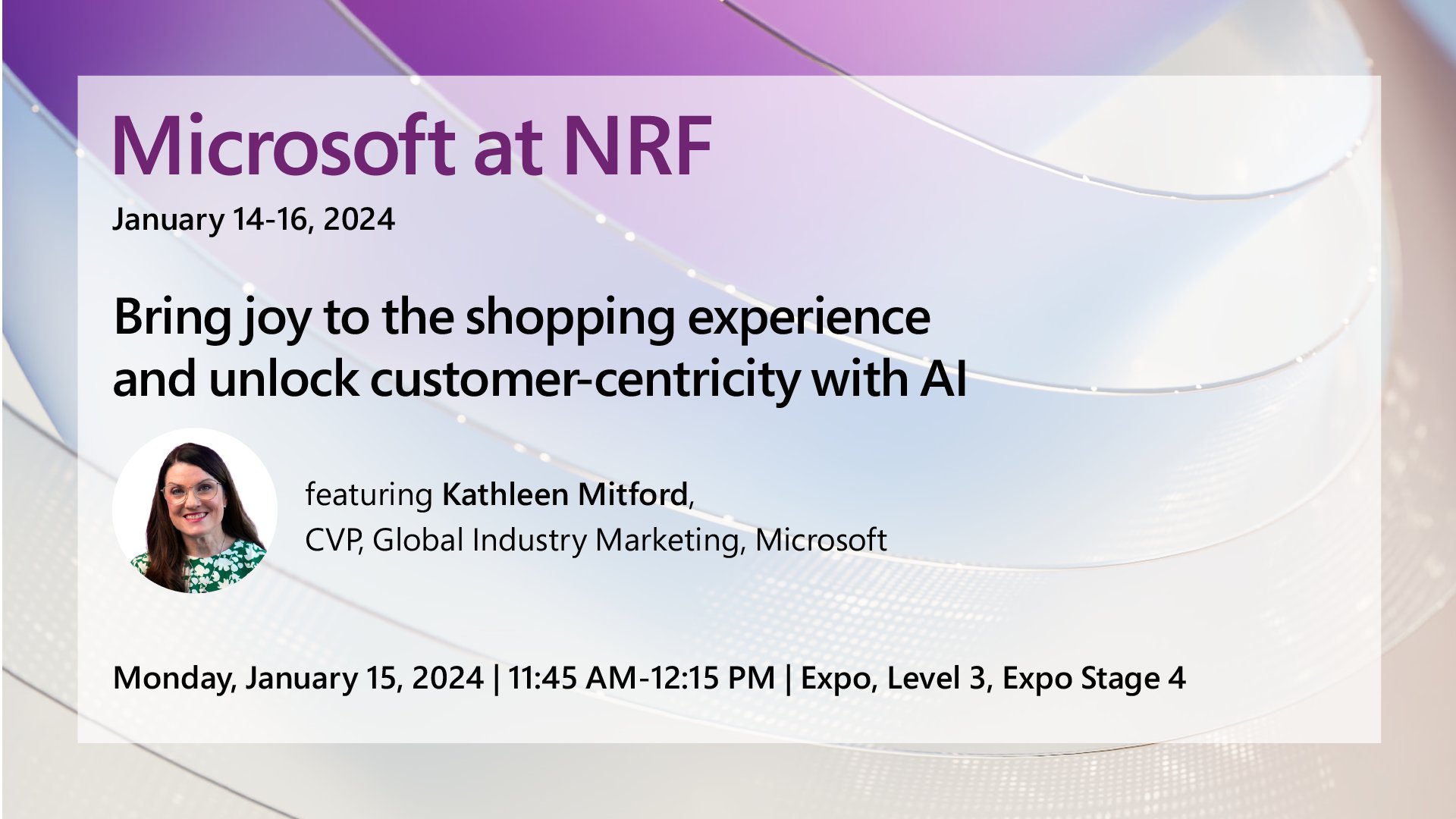 Microsoft at NRF

January 14-16, 2024

Bring joy to the shopping experience and unlock customer-centricity with AI

featuring Kathleen Mitford,
CVP, Global Industry Marketing, Microsoft

Monday, January 15, 2024 | 11:45 AM-12:15 PM | Expo, Level 3, Expo Stage 4